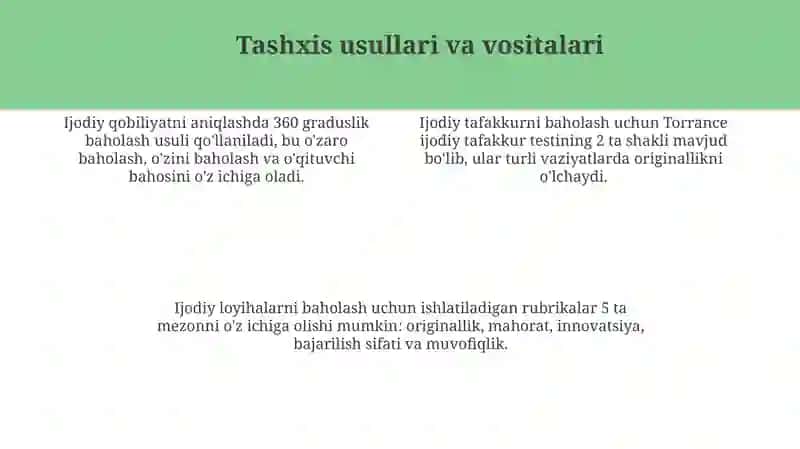 Tashxis usullari va vositalari

Ijodiy qobiliyatni aniqlashda 360 graduslik baholash usuli qo'llaniladi, bu o'zaro baholash, o'zini baholash va o'qituvchi bahosini o'z ichiga oladi.

Ijodiy tafakkurni baholash uchun Torrance ijodiy tafakkur testining 2 ta shakli mavjud bo'lib, ular turli vaziyatlarda originallikni o'lchaydi.

Ijodiy loyihalarni baholash uchun ishlatiladigan rubrikalar 5 ta mezonni o'z ichiga olishi mumkin: originallik, mahorat, innovatsiya, bajarilish sifati va muvofiqlik.